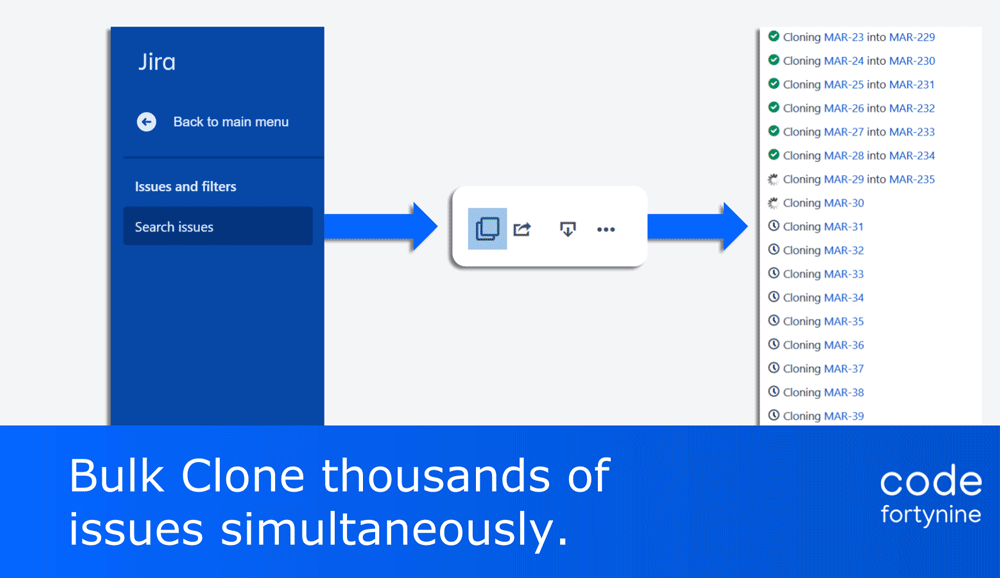 Jira

Back to main menu

Issues and filters

Search issues

Cloning MAR-23 into MAR-229
Cloning MAR-24 into MAR-230
Cloning MAR-25 into MAR-231
Cloning MAR-26 into MAR-232
Cloning MAR-27 into MAR-233
Cloning MAR-28 into MAR-234
Cloning MAR-29 into MAR-235
Cloning MAR-30
Cloning MAR-31
Cloning MAR-32
Cloning MAR-33
Cloning MAR-34
Cloning MAR-35
Cloning MAR-36
Cloning MAR-37
Cloning MAR-38
Cloning MAR-39

Bulk Clone thousands of issues simultaneously.

code fortynine